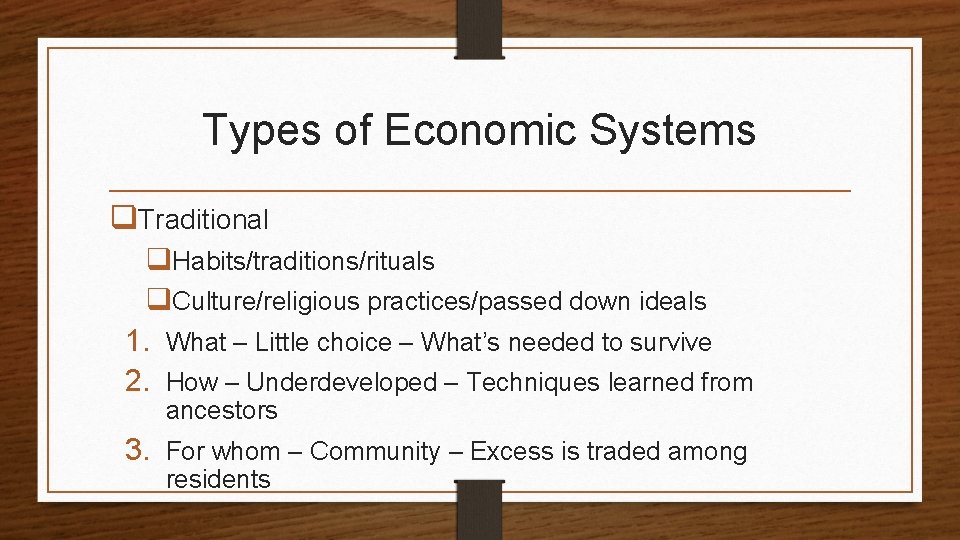 Types of Economic Systems

❑Traditional

❑Habits/traditions/rituals

❑Culture/religious practices/passed down ideals

1. What – Little choice – What's needed to survive
2. How – Underdeveloped – Techniques learned from ancestors
3. For whom – Community – Excess is traded among residents